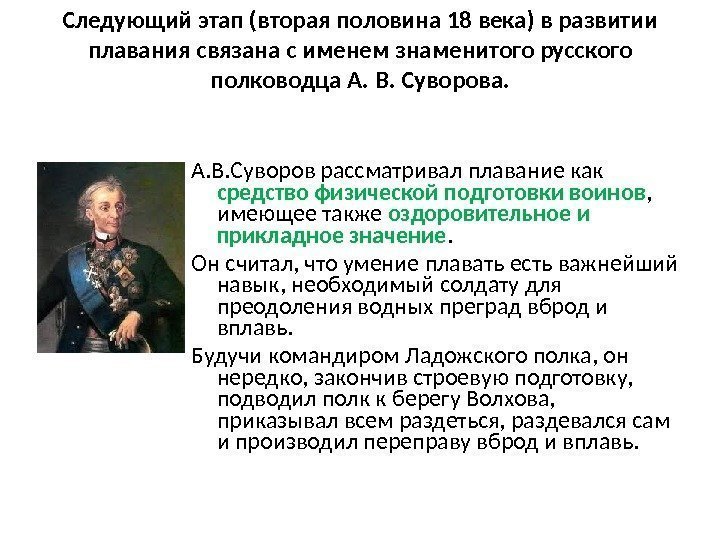 Следующий этап (вторая половина 18 века) в развитии плавания связана с именем знаменитого русского полководца А. В. Суворова.

А.В.Суворов рассматривал плавание как средство физической подготовки воинов, имеющее также оздоровительное и прикладное значение.

Он считал, что умение плавать есть важнейший навык, необходимый солдату для преодоления водных преград вброд и вплавь.

Будучи командиром Ладожского полка, он нередко, закончив строевую подготовку, подводил полк к берегу Волхова, приказывал всем раздеться, раздевался сам и производил переправу вброд и вплавь.